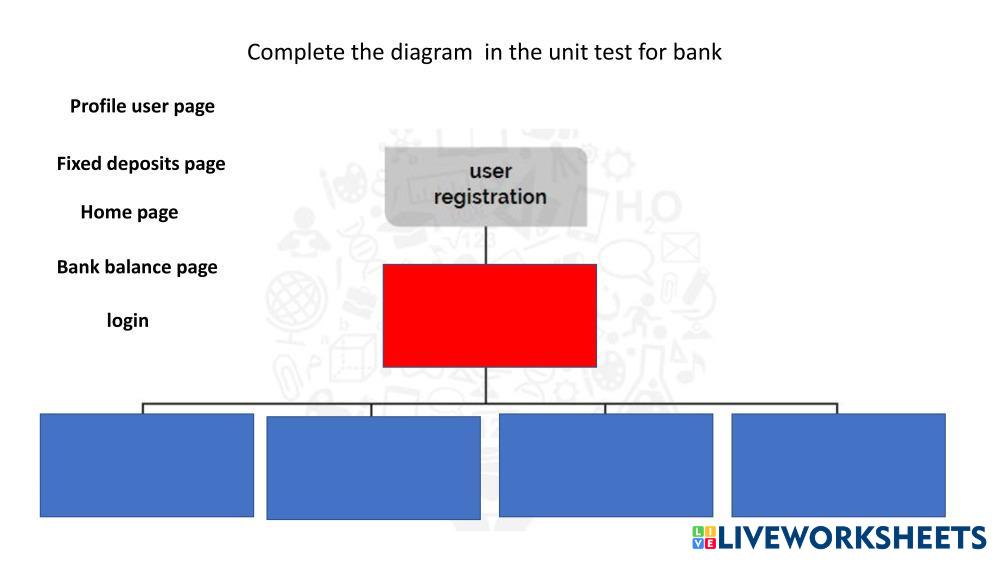 Complete the diagram in the unit test for bank

Profile user page

Fixed deposits page

Home page

Bank balance page

login

user registration

LIVEWORKSHEETS